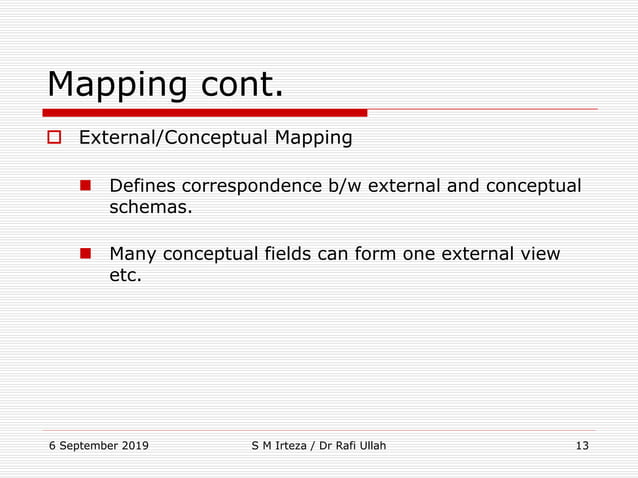 Mapping cont.

External/Conceptual Mapping

Defines correspondence b/w external and conceptual schemas.

Many conceptual fields can form one external view etc.

6 September 2019

S M Irteza / Dr Rafi Ullah

13